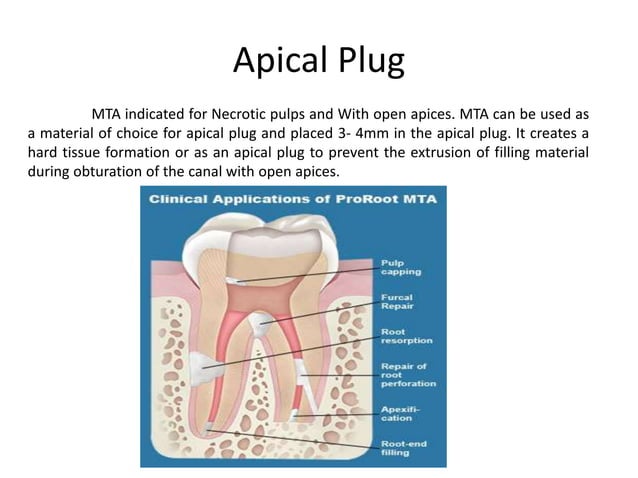 Apical Plug

MTA indicated for Necrotic pulps and With open apices. MTA can be used as a material of choice for apical plug and placed 3- 4mm in the apical plug. It creates a hard tissue formation or as an apical plug to prevent the extrusion of filling material during obturation of the canal with open apices.

Clinical Applications of ProRoot MTA

Pulp capping

Furcal Repair

Root resorption

Repair of root perforation

Apexification

Root-end filling